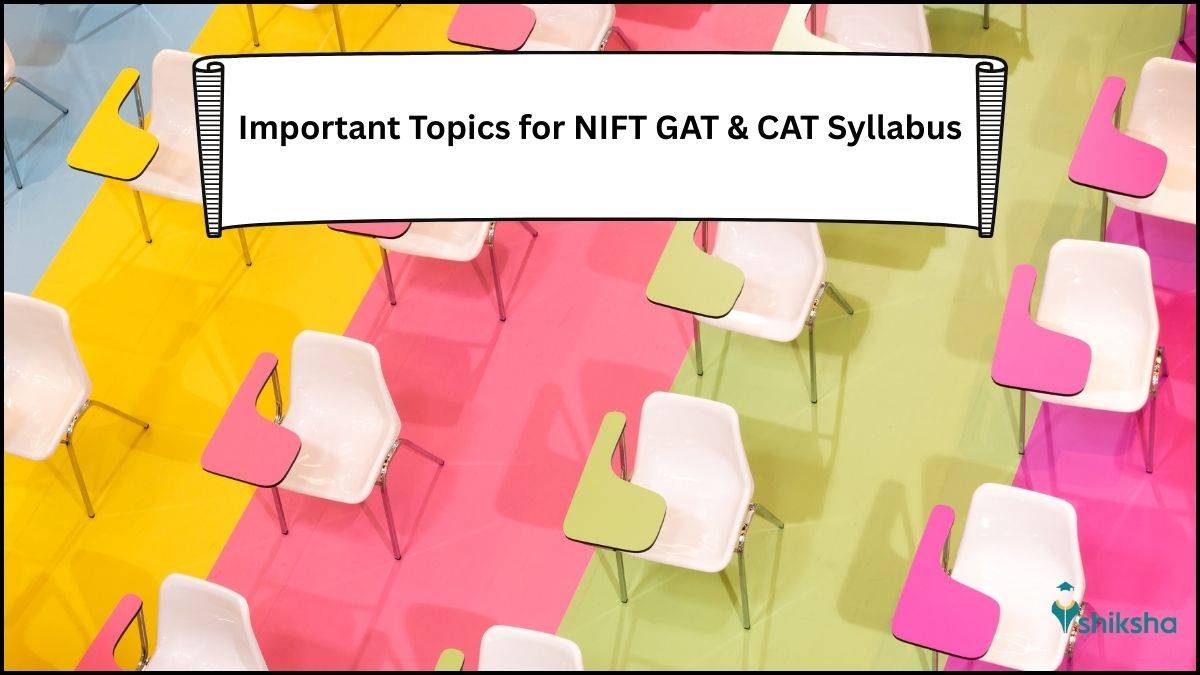 Important Topics for NIFT GAT & CAT Syllabus

shiksha